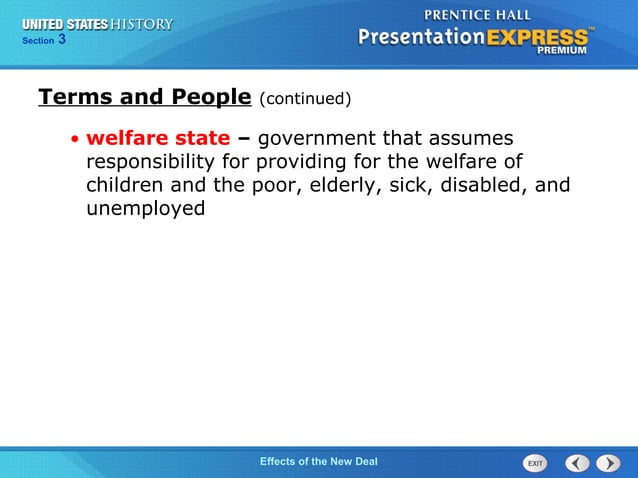 UNITED STATES HISTORY
Section 3

PRENTICE HALL
Presentation EXPRESS™
PREMIUM

Terms and People (continued)

• welfare state – government that assumes responsibility for providing for the welfare of children and the poor, elderly, sick, disabled, and unemployed

Effects of the New Deal

EXIT